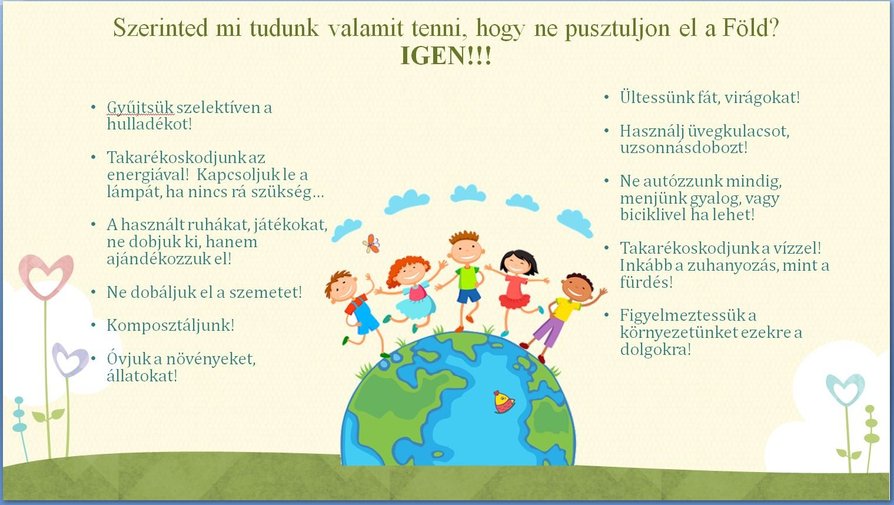 Szerinted mi tudunk valamit tenni, hogy ne pusztuljon el a Föld?
IGEN!!!

• Gyűjtsük szelektíven a hulladékot!

• Takarékoskodjunk az energiával! Kapcsoljuk le a lámpát, ha nincs rá szükség…

• A használt ruhákat, játékokat, ne dobjuk ki, hanem ajándékozzuk el!

• Ne dobáljuk el a szemetet!

• Komposztáljunk!

• Óvjuk a növényeket, állatokat!

• Ültessünk fát, virágokat!

• Használj üvegkulacsot, uzsonnásdobozt!

• Ne autózzunk mindig, menjünk gyalog, vagy biciklivel ha lehet!

• Takarékoskodjunk a vízzel! Inkább a zuhanyozás, mint a fürdés!

• Figyelmeztessük a környezetünket ezekre a dolgokra!